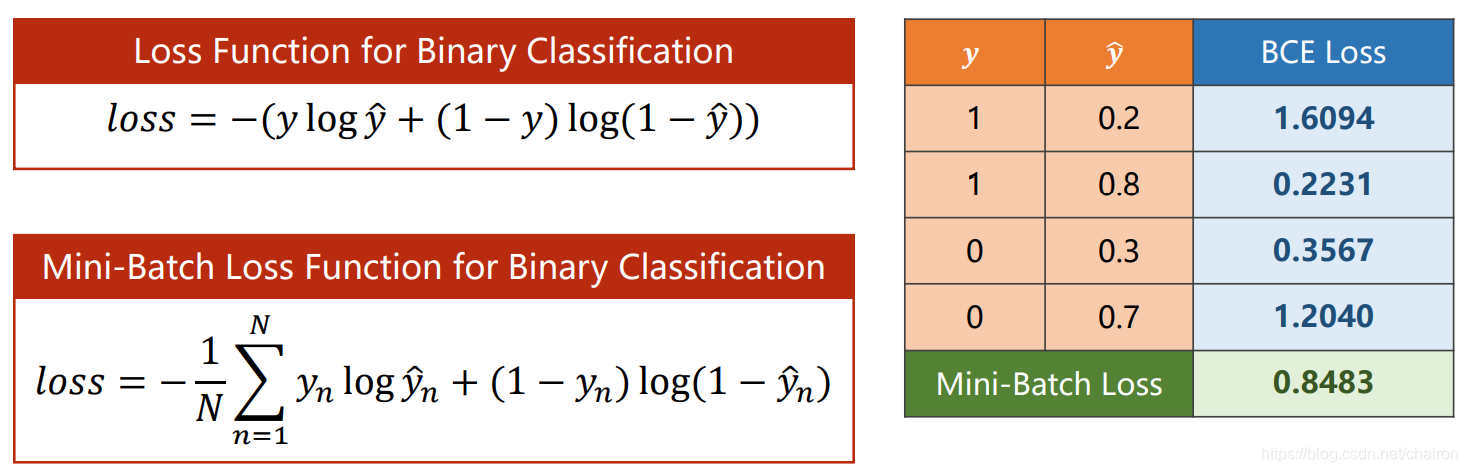 Loss Function for Binary Classification

$loss = -(y \log \hat{y} + (1 - y) \log(1 - \hat{y}))$

Mini-Batch Loss Function for Binary Classification

$loss = -\frac{1}{N} \sum_{n=1}^{N} y_n \log \hat{y}_n + (1 - y_n) \log(1 - \hat{y}_n)$

| $y$ | $\hat{y}$ | BCE Loss |
|---|---|---|
| 1 | 0.2 | 1.6094 |
| 1 | 0.8 | 0.2231 |
| 0 | 0.3 | 0.3567 |
| 0 | 0.7 | 1.2040 |
| Mini-Batch Loss | | 0.8483 |

https://blog.csdn.net/chairon